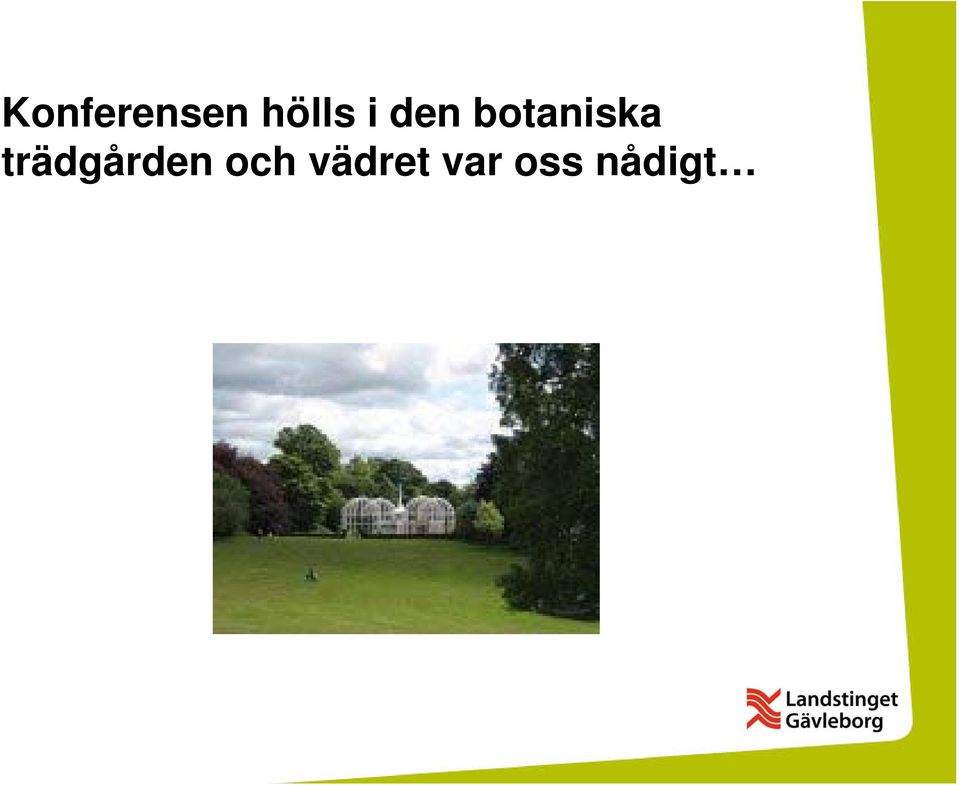 Konferensen hölls i den botaniska trädgården och vädret var oss nådigt…

Landstinget Gävleborg